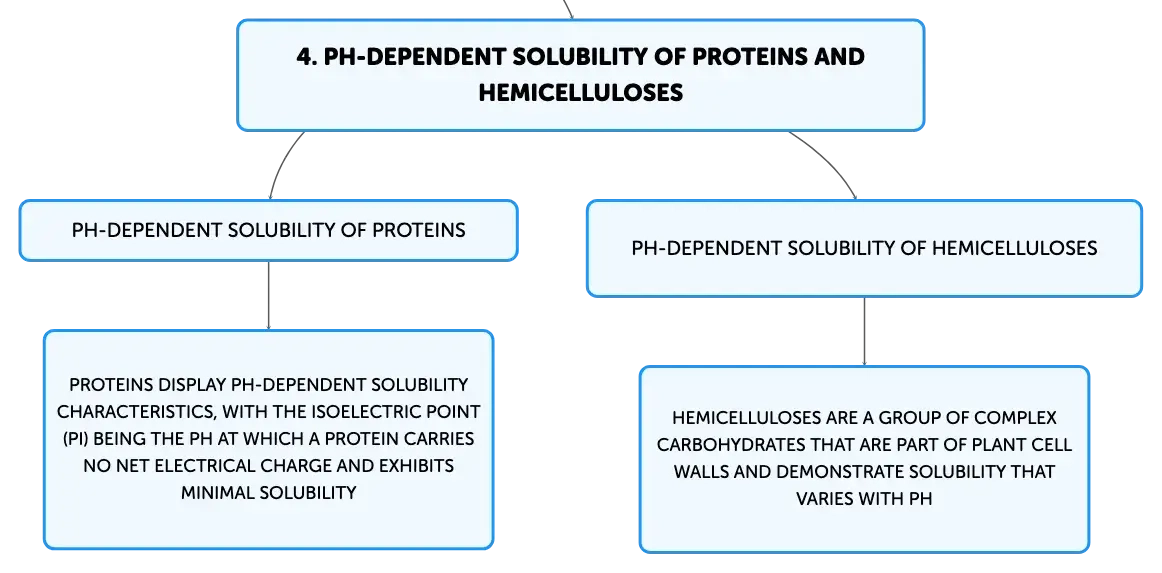 4. PH-DEPENDENT SOLUBILITY OF PROTEINS AND HEMICELLULOSES

PH-DEPENDENT SOLUBILITY OF PROTEINS

PROTEINS DISPLAY PH-DEPENDENT SOLUBILITY CHARACTERISTICS, WITH THE ISOELECTRIC POINT (PI) BEING THE PH AT WHICH A PROTEIN CARRIES NO NET ELECTRICAL CHARGE AND EXHIBITS MINIMAL SOLUBILITY

PH-DEPENDENT SOLUBILITY OF HEMICELLULOSES

HEMICELLULOSES ARE A GROUP OF COMPLEX CARBOHYDRATES THAT ARE PART OF PLANT CELL WALLS AND DEMONSTRATE SOLUBILITY THAT VARIES WITH PH